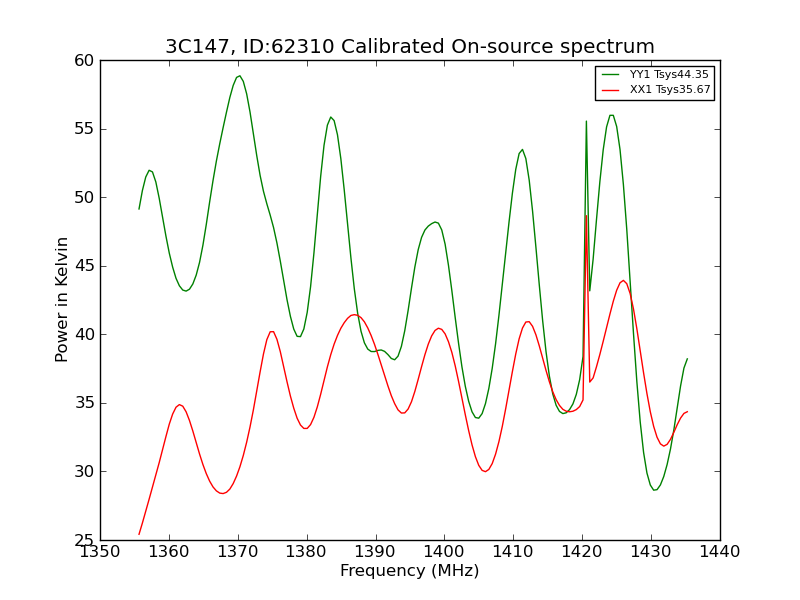 3C147, ID:62310 Calibrated On-source spectrum

YY1 Tsys44.35
XX1 Tsys35.67

Power in Kelvin

60
55
50
45
40
35
30
25

1350 1360 1370 1380 1390 1400 1410 1420 1430 1440

Frequency (MHz)